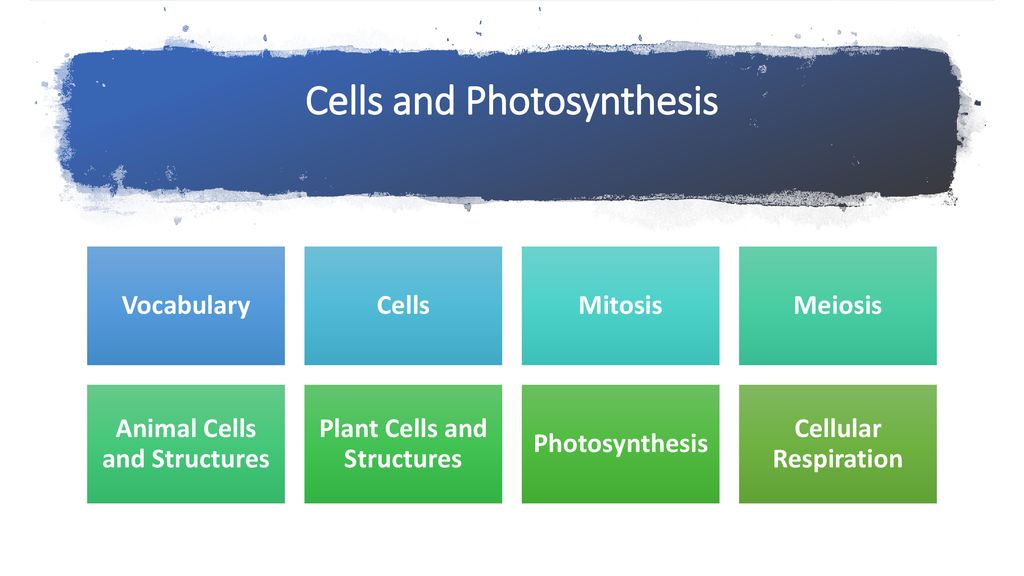 Cells and Photosynthesis

Vocabulary

Cells

Mitosis

Meiosis

Animal Cells and Structures

Plant Cells and Structures

Photosynthesis

Cellular Respiration